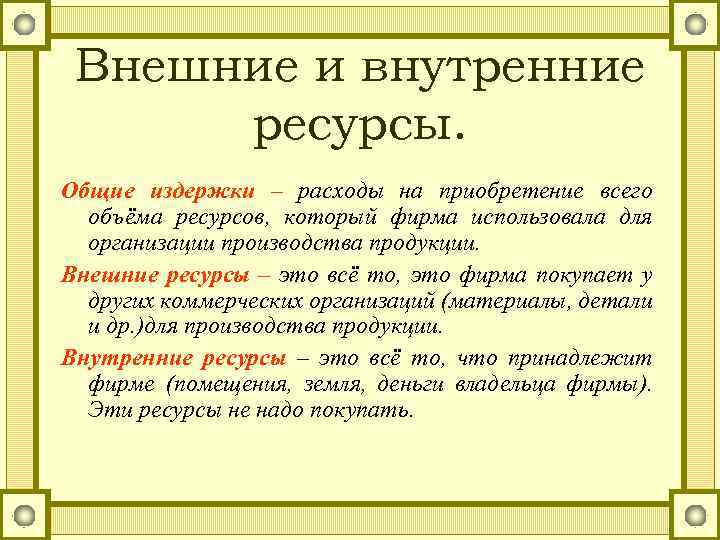 Внешние и внутренние ресурсы.

Общие издержки – расходы на приобретение всего объёма ресурсов, который фирма использовала для организации производства продукции.

Внешние ресурсы – это всё то, это фирма покупает у других коммерческих организаций (материалы, детали и др.)для производства продукции.

Внутренние ресурсы – это всё то, что принадлежит фирме (помещения, земля, деньги владельца фирмы). Эти ресурсы не надо покупать.